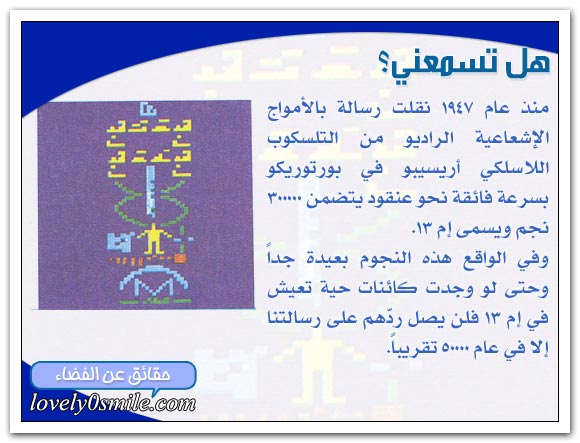 هل تسمعني؟

منذ عام ١٩٤٧ نقلت رسالة بالأمواج الإشعاعية الراديو من التلسكوب اللاسلكي أريسيبو في بورتوريكو بسرعة فائقة نحو عنقود يتضمن ٣٠٠٠٠٠ نجم ويسمى إم ١٣.
وفي الواقع هذه النجوم بعيدة جداً وحتى لو وجدت كائنات حية تعيش في إم ١٣ فلن يصل ردّهم على رسالتنا إلا في عام ٥٠٠٠٠ تقريباً.

حقائق عن الفضاء
lovely0smile.com